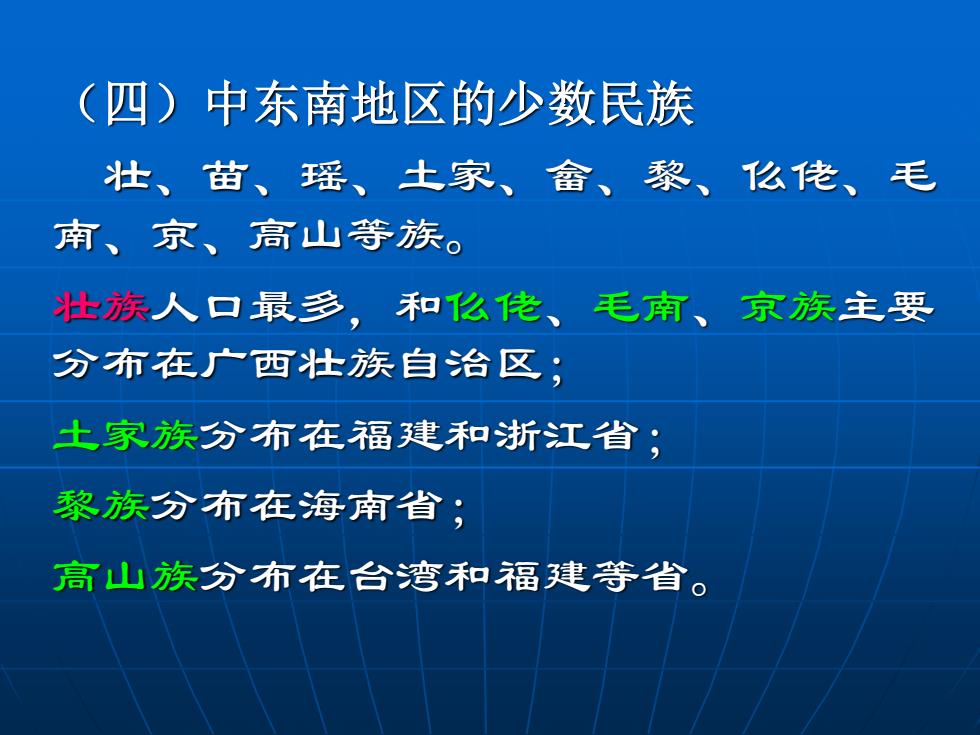 （四）中东南地区的少数民族

壮、苗、瑶、土家、畲、黎、仫佬、毛南、京、高山等族。

壮族人口最多，和仫佬、毛南、京族主要分布在广西壮族自治区；

土家族分布在福建和浙江省；

黎族分布在海南省；

高山族分布在台湾和福建等省。